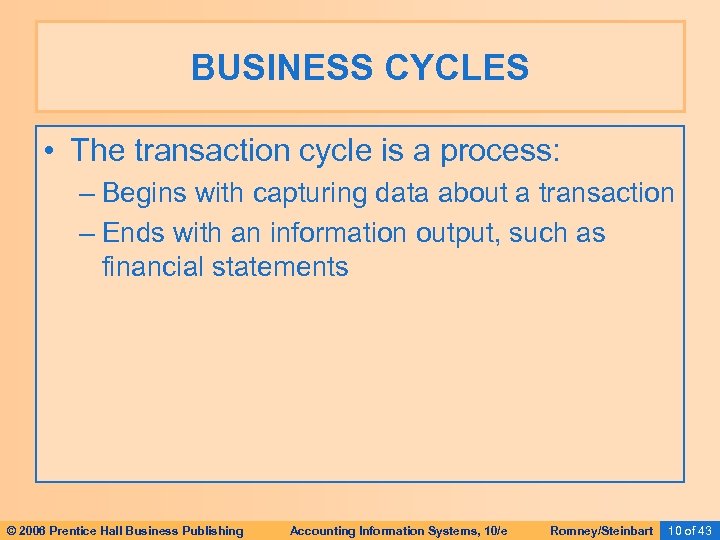 BUSINESS CYCLES

• The transaction cycle is a process:
– Begins with capturing data about a transaction
– Ends with an information output, such as financial statements

© 2006 Prentice Hall Business Publishing
Accounting Information Systems, 10/e
Romney/Steinbart
10 of 43